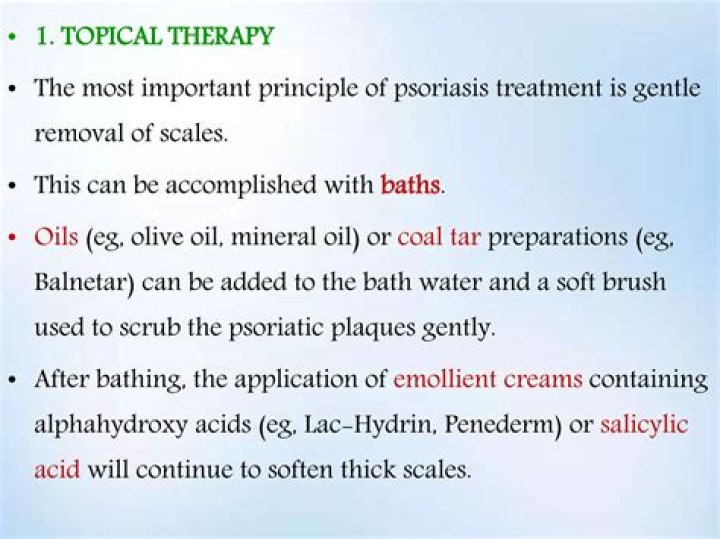 • 1. TOPICAL THERAPY

• The most important principle of psoriasis treatment is gentle removal of scales.

• This can be accomplished with baths.

• Oils (eg, olive oil, mineral oil) or coal tar preparations (eg, Balnetar) can be added to the bath water and a soft brush used to scrub the psoriatic plaques gently.

• After bathing, the application of emollient creams containing alphahydroxy acids (eg, Lac-Hydrin, Penederm) or salicylic acid will continue to soften thick scales.